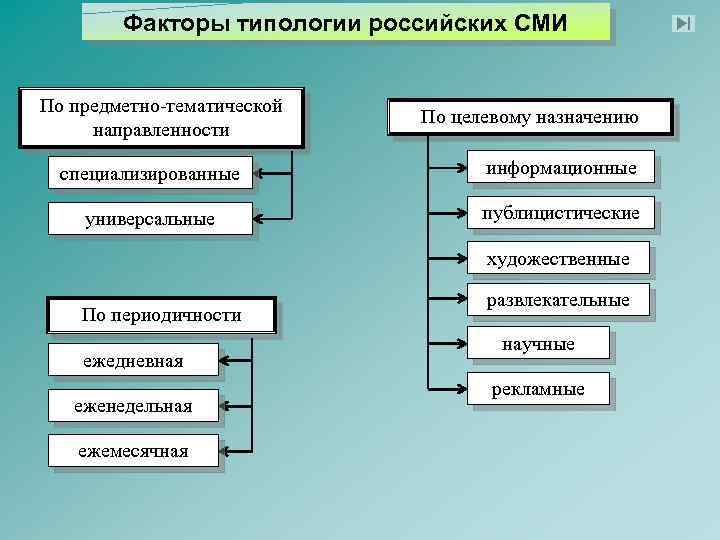 Факторы типологии российских СМИ

По предметно-тематической направленности

специализированные

универсальные

По периодичности

ежедневная

еженедельная

ежемесячная

По целевому назначению

информационные

публицистические

художественные

развлекательные

научные

рекламные